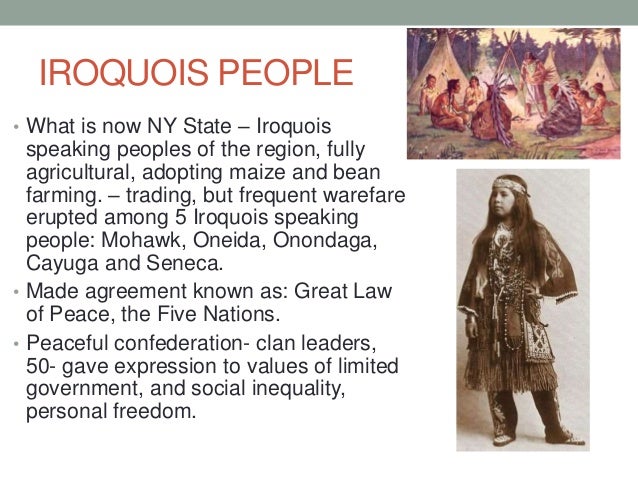 IROQUOIS PEOPLE

• What is now NY State – Iroquois speaking peoples of the region, fully agricultural, adopting maize and bean farming. – trading, but frequent warefare erupted among 5 Iroquois speaking people: Mohawk, Oneida, Onondaga, Cayuga and Seneca.
• Made agreement known as: Great Law of Peace, the Five Nations.
• Peaceful confederation- clan leaders, 50- gave expression to values of limited government, and social inequality, personal freedom.